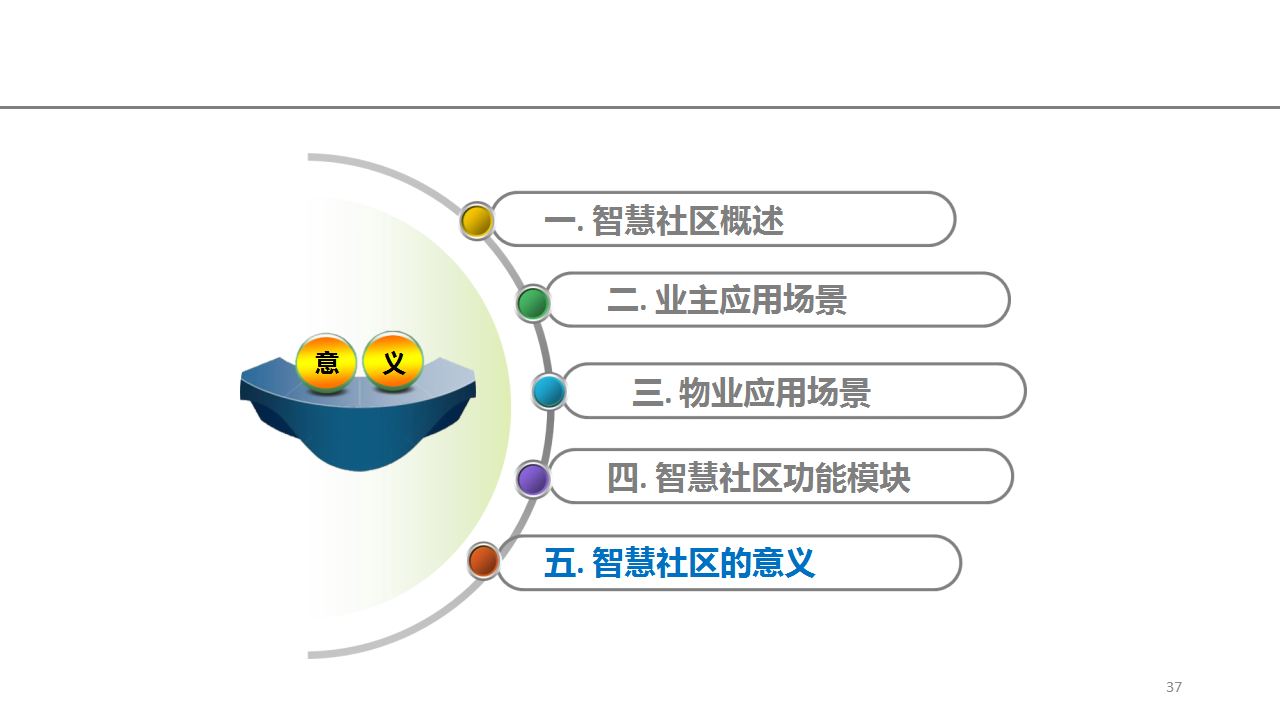 意 义

一. 智慧社区概述

二. 业主应用场景

三. 物业应用场景

四. 智慧社区功能模块

五. 智慧社区的意义

37